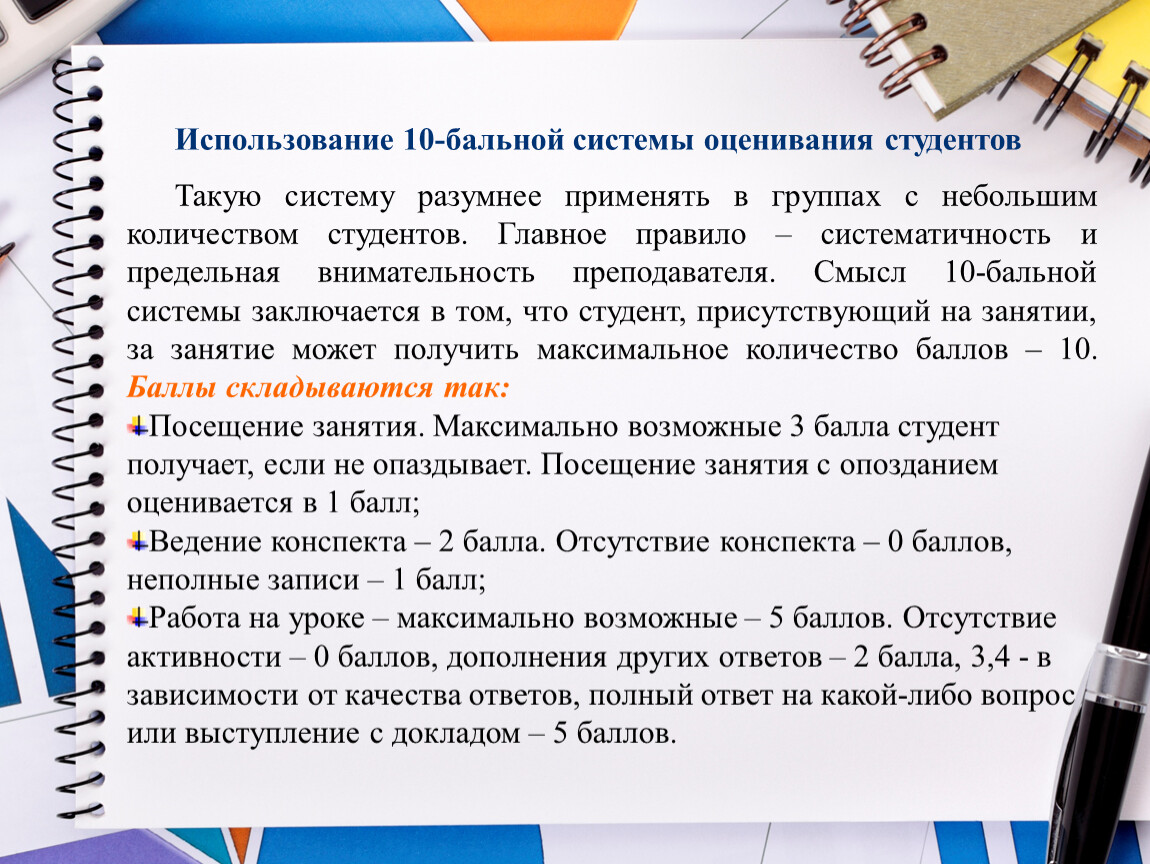 Использование 10-бальной системы оценивания студентов

Такую систему разумнее применять в группах с небольшим количеством студентов. Главное правило – систематичность и предельная внимательность преподавателя. Смысл 10-бальной системы заключается в том, что студент, присутствующий на занятии, за занятие может получить максимальное количество баллов – 10. Баллы складываются так:

Посещение занятия. Максимально возможные 3 балла студент получает, если не опаздывает. Посещение занятия с опозданием оценивается в 1 балл;

Ведение конспекта – 2 балла. Отсутствие конспекта – 0 баллов, неполные записи – 1 балл;

Работа на уроке – максимально возможные – 5 баллов. Отсутствие активности – 0 баллов, дополнения других ответов – 2 балла, 3,4 - в зависимости от качества ответов, полный ответ на какой-либо вопрос или выступление с докладом – 5 баллов.